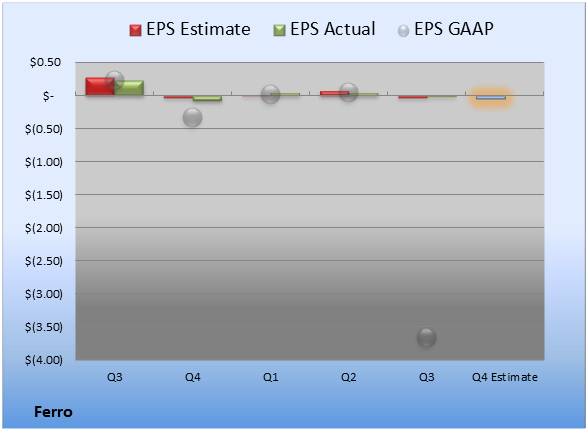 EPS Estimate EPS Actual EPS GAAP

$0.50
$-
$(0.50)
$(1.00)
$(1.50)
$(2.00)
$(2.50)
$(3.00)
$(3.50)
$(4.00)

Q3 Q4 Q1 Q2 Q3 Q4 Estimate

Ferro